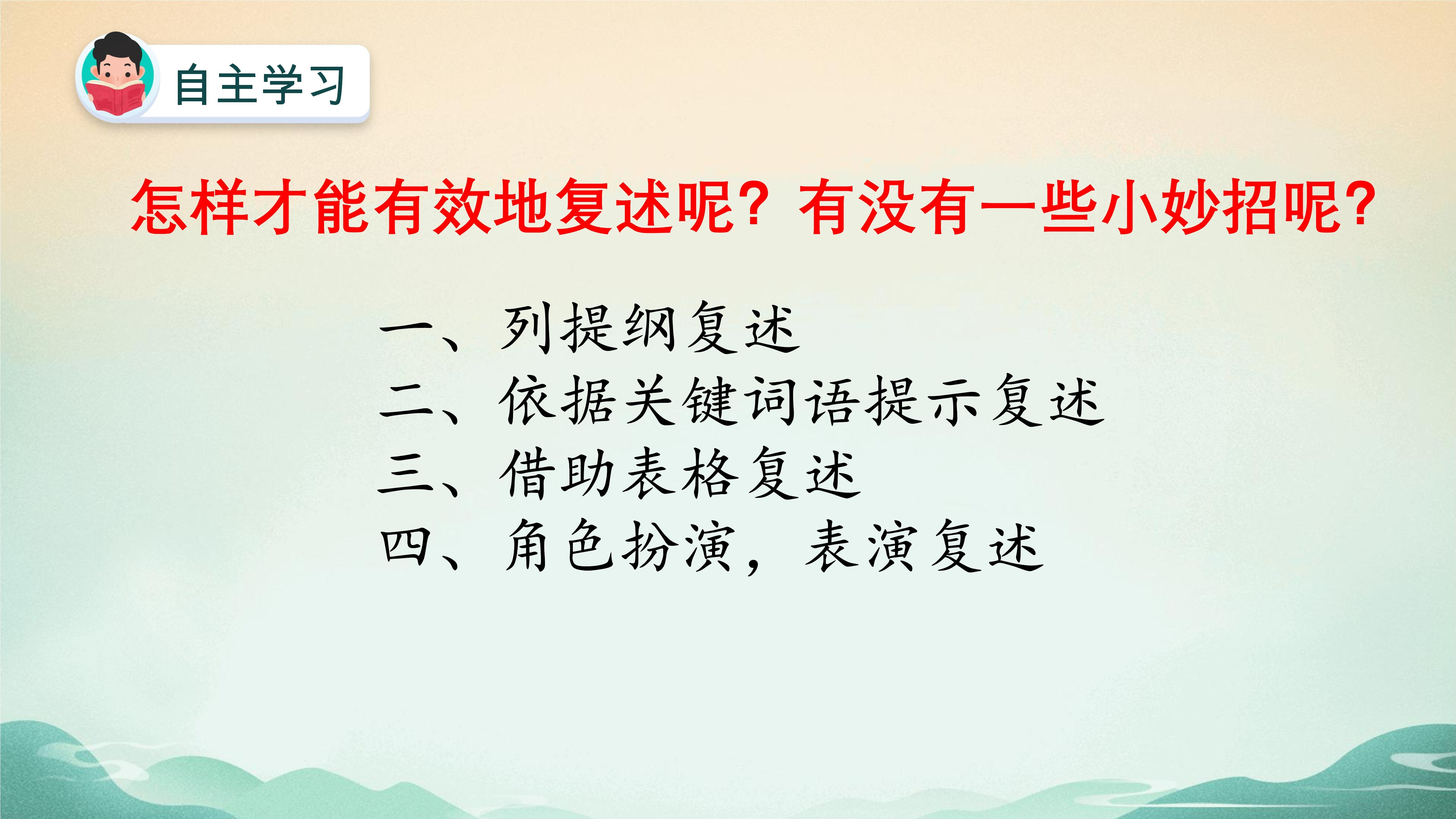 自主学习

怎样才能有效地复述呢？有没有一些小妙招呢？

一、列提纲复述
二、依据关键词语提示复述
三、借助表格复述
四、角色扮演，表演复述